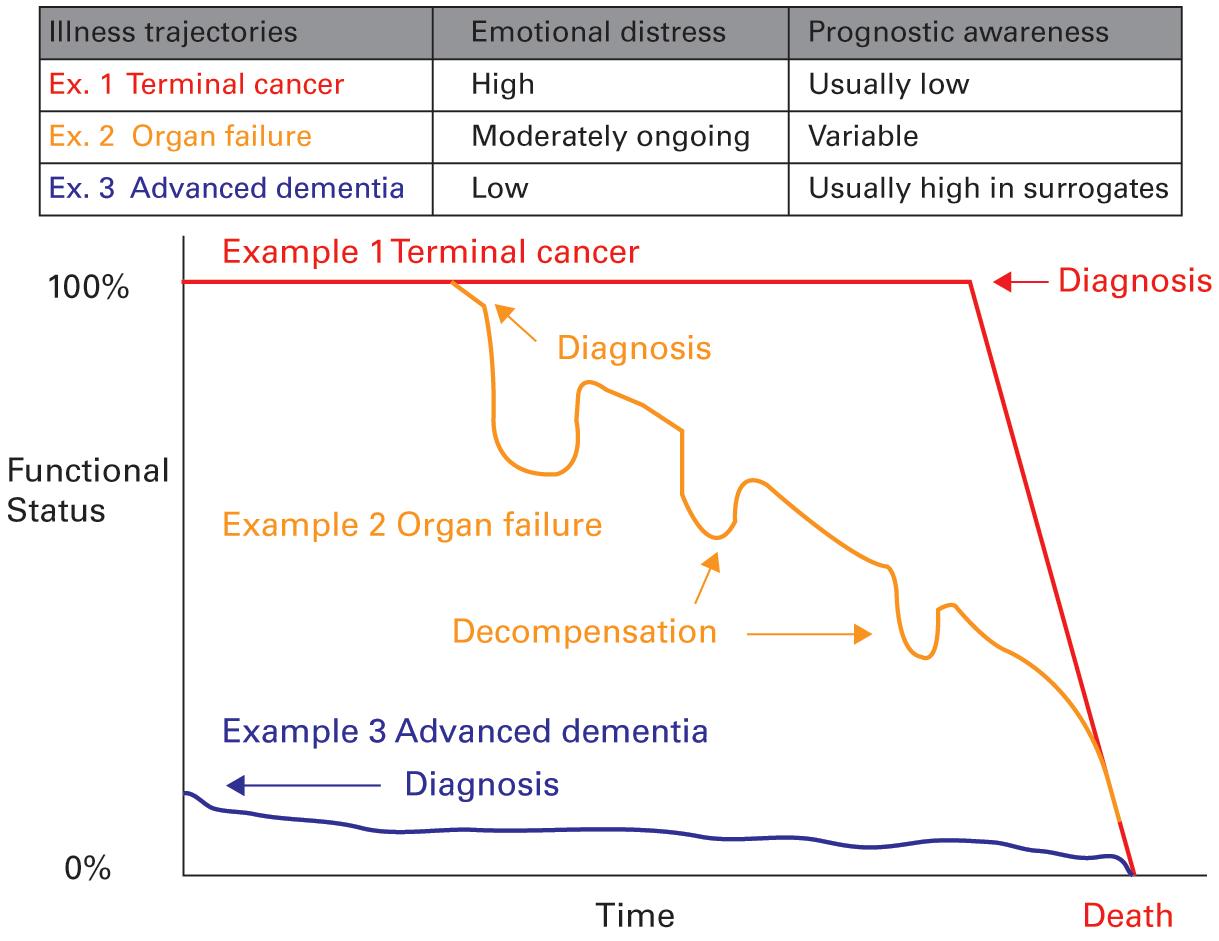 | Illness trajectories | Emotional distress | Prognostic awareness |
|---|---|---|
| Ex. 1 Terminal cancer | High | Usually low |
| Ex. 2 Organ failure | Moderately ongoing | Variable |
| Ex. 3 Advanced dementia | Low | Usually high in surrogates |

Example 1 Terminal cancer

100%

Diagnosis

Diagnosis

Functional Status

Example 2 Organ failure

Decompensation

Example 3 Advanced dementia

Diagnosis

0%

Time

Death